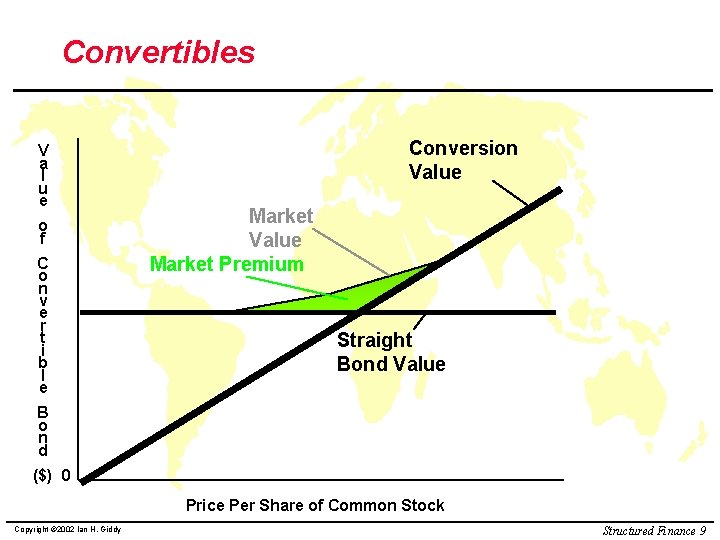 Convertibles

Value of Convertible Bond

($) 0

Conversion Value

Market Value

Market Premium

Straight Bond Value

Price Per Share of Common Stock

Copyright ©2002 Ian H. Giddy

Structured Finance 9